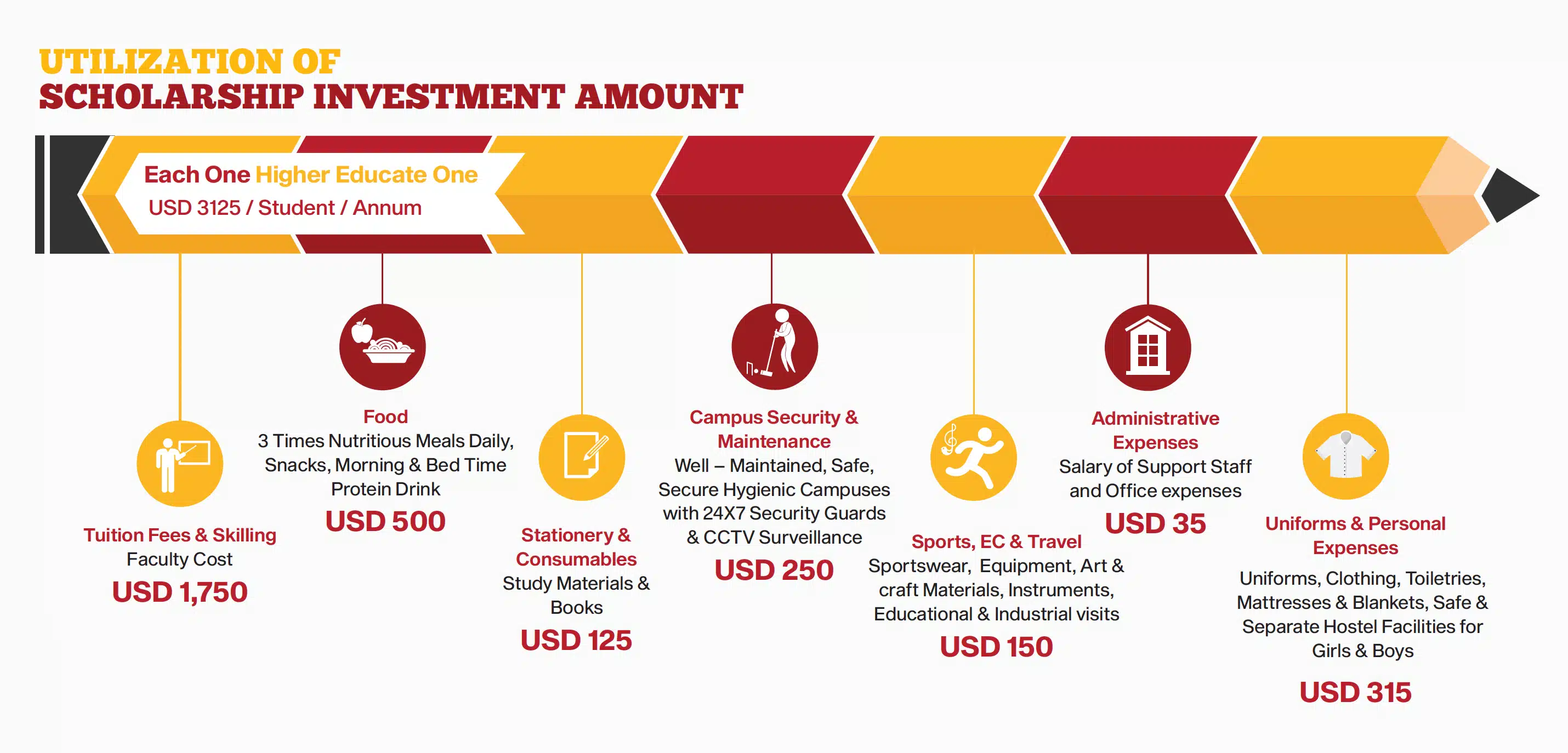 UTILIZATION OF
SCHOLARSHIP INVESTMENT AMOUNT

Each One Higher Educate One
USD 3125 / Student / Annum

Tuition Fees & Skilling
Faculty Cost
USD 1,750

Food
3 Times Nutritious Meals Daily, Snacks, Morning & Bed Time Protein Drink
USD 500

Stationery & Consumables
Study Materials & Books
USD 125

Campus Security & Maintenance
Well – Maintained, Safe, Secure Hygienic Campuses with 24X7 Security Guards & CCTV Surveillance
USD 250

Sports, EC & Travel
Sportswear, Equipment, Art & craft Materials, Instruments, Educational & Industrial visits
USD 150

Administrative Expenses
Salary of Support Staff and Office expenses
USD 35

Uniforms & Personal Expenses
Uniforms, Clothing, Toiletries, Mattresses & Blankets, Safe & Separate Hostel Facilities for Girls & Boys
USD 315